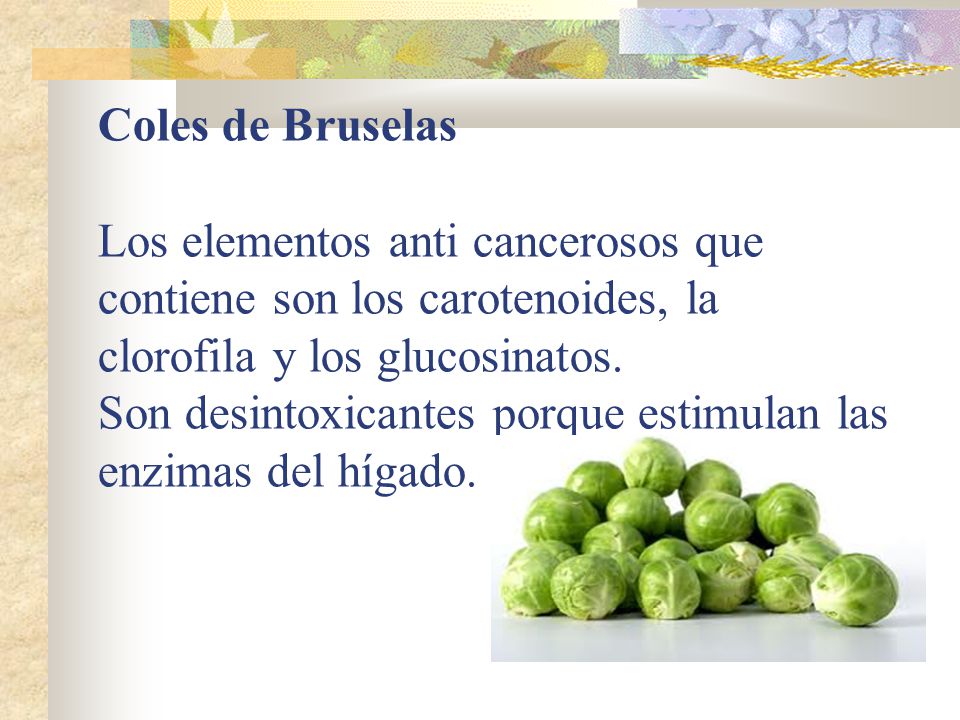 Coles de Bruselas

Los elementos anti cancerosos que contiene son los carotenoides, la clorofila y los glucosinatos.
Son desintoxicantes porque estimulan las enzimas del hígado.